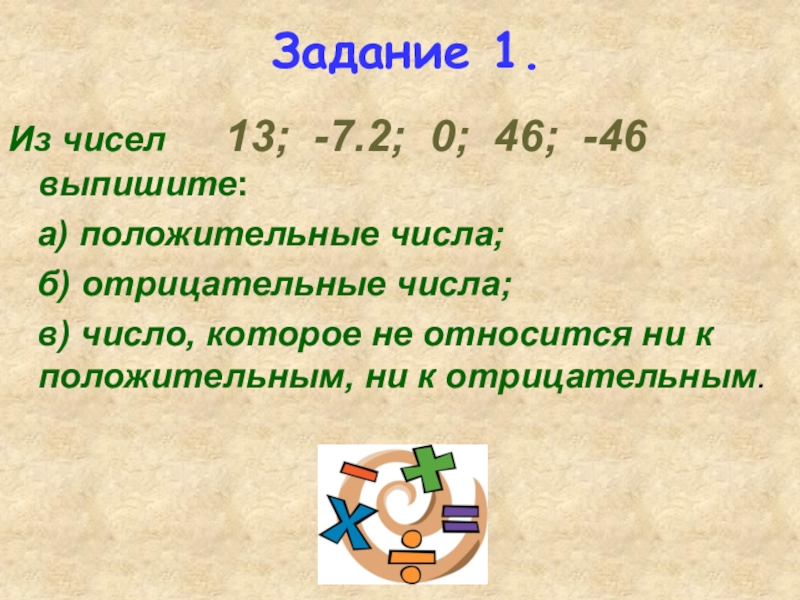 Задание 1.

Из чисел 13; -7.2; 0; 46; -46 выпишите:

а) положительные числа;

б) отрицательные числа;

в) число, которое не относится ни к положительным, ни к отрицательным.